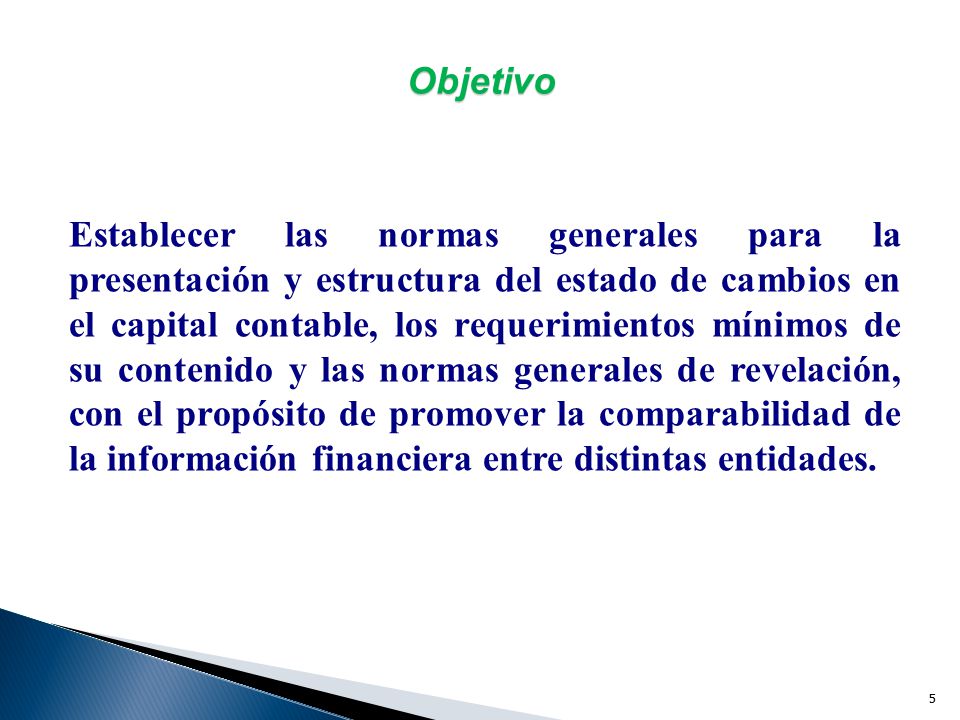 Objetivo

Establecer las normas generales para la presentación y estructura del estado de cambios en el capital contable, los requerimientos mínimos de su contenido y las normas generales de revelación, con el propósito de promover la comparabilidad de la información financiera entre distintas entidades.

5